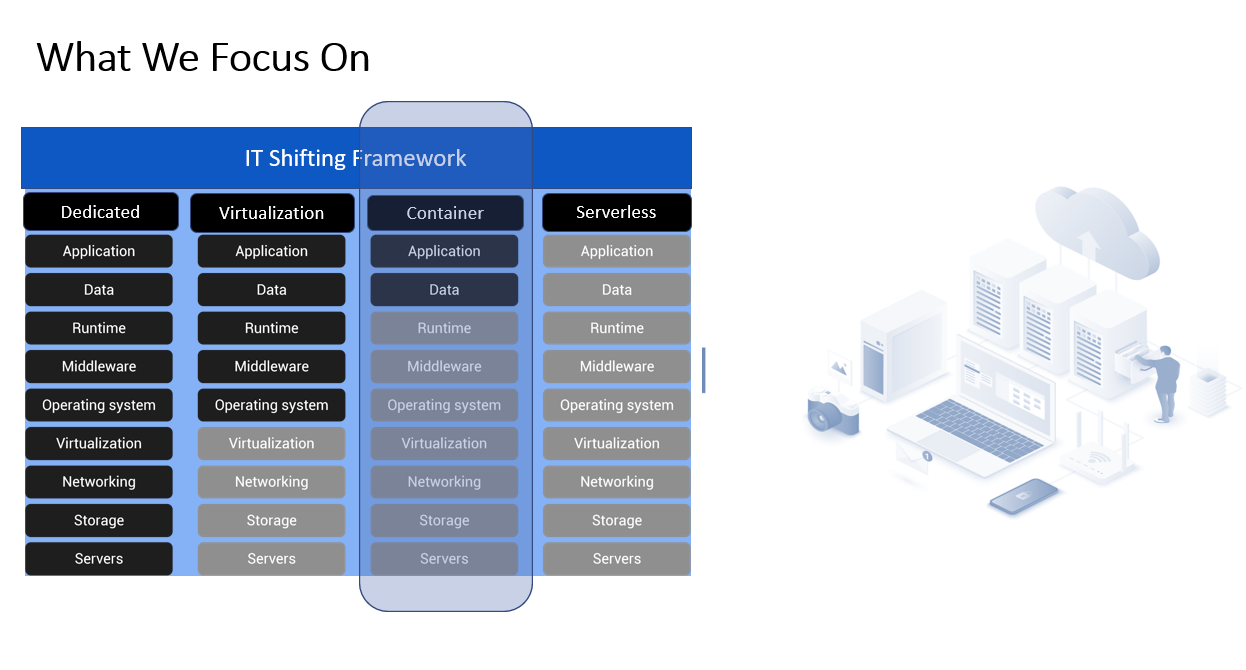 What We Focus On

IT Shifting Framework

| Dedicated | Virtualization | Container | Serverless |
|---|---|---|---|
| Application | Application | Application | Application |
| Data | Data | Data | Data |
| Runtime | Runtime | Runtime | Runtime |
| Middleware | Middleware | Middleware | Middleware |
| Operating system | Operating system | Operating system | Operating system |
| Virtualization | Virtualization | Virtualization | Virtualization |
| Networking | Networking | Networking | Networking |
| Storage | Storage | Storage | Storage |
| Servers | Servers | Servers | Servers |